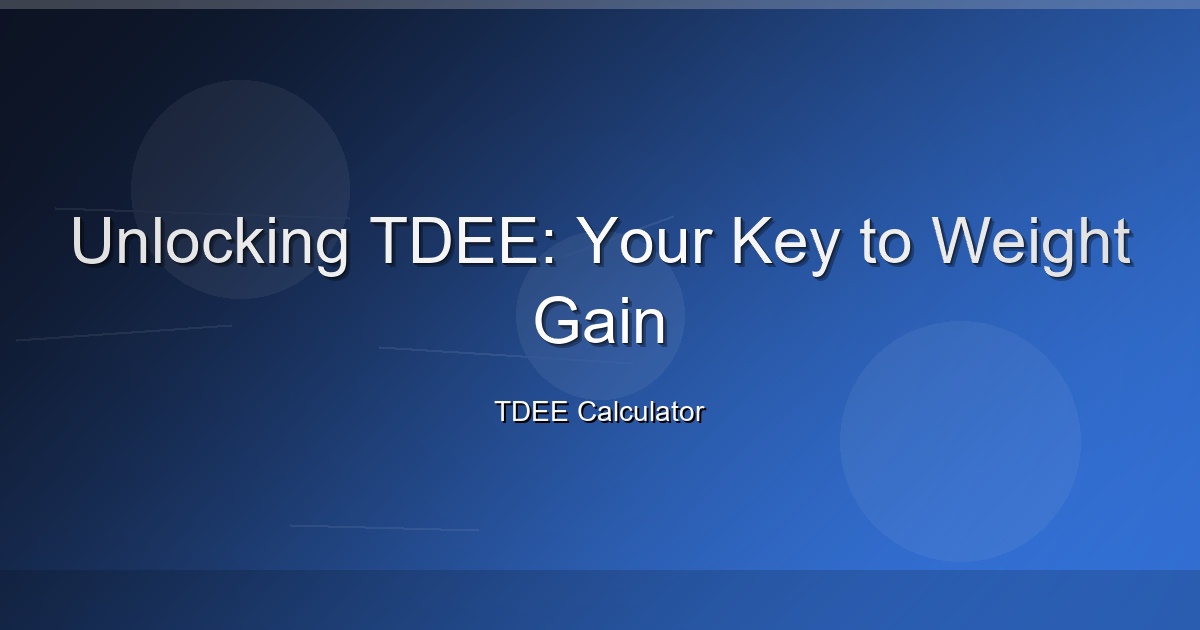 Unlocking TDEE: Your Key to Weight Gain

TDEE Calculator